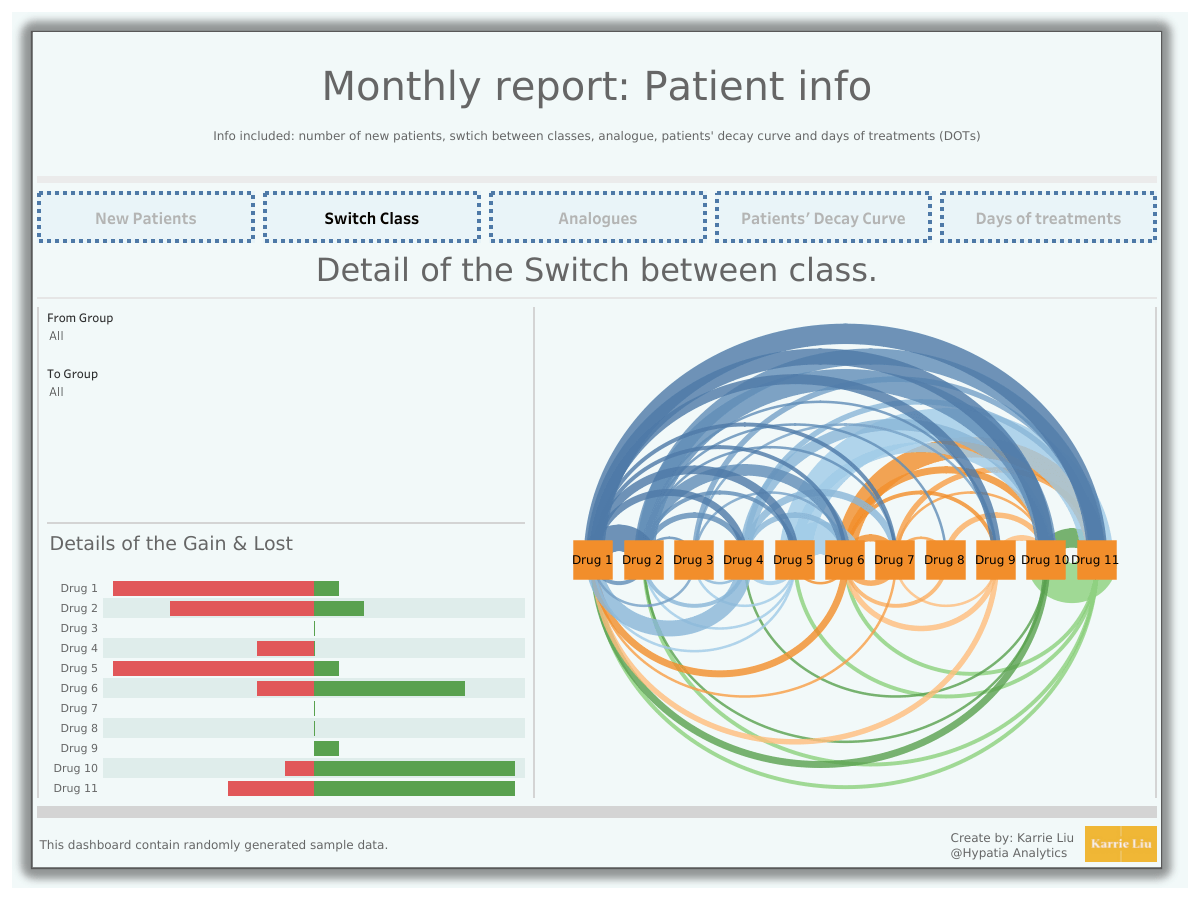 Monthly report: Patient info

Info included: number of new patients, swtich between classes, analogue, patients' decay curve and days of treatments (DOTs)

New Patients

Switch Class

Analogues

Patients' Decay Curve

Days of treatments

Detail of the Switch between class.

From Group
All

To Group
All

Details of the Gain & Lost

Drug 1
Drug 2
Drug 3
Drug 4
Drug 5
Drug 6
Drug 7
Drug 8
Drug 9
Drug 10
Drug 11

Drug 1 Drug 2 Drug 3 Drug 4 Drug 5 Drug 6 Drug 7 Drug 8 Drug 9 Drug 10 Drug 11

This dashboard contain randomly generated sample data.

Create by: Karrie Liu
@Hypatia Analytics

Karrie Liu